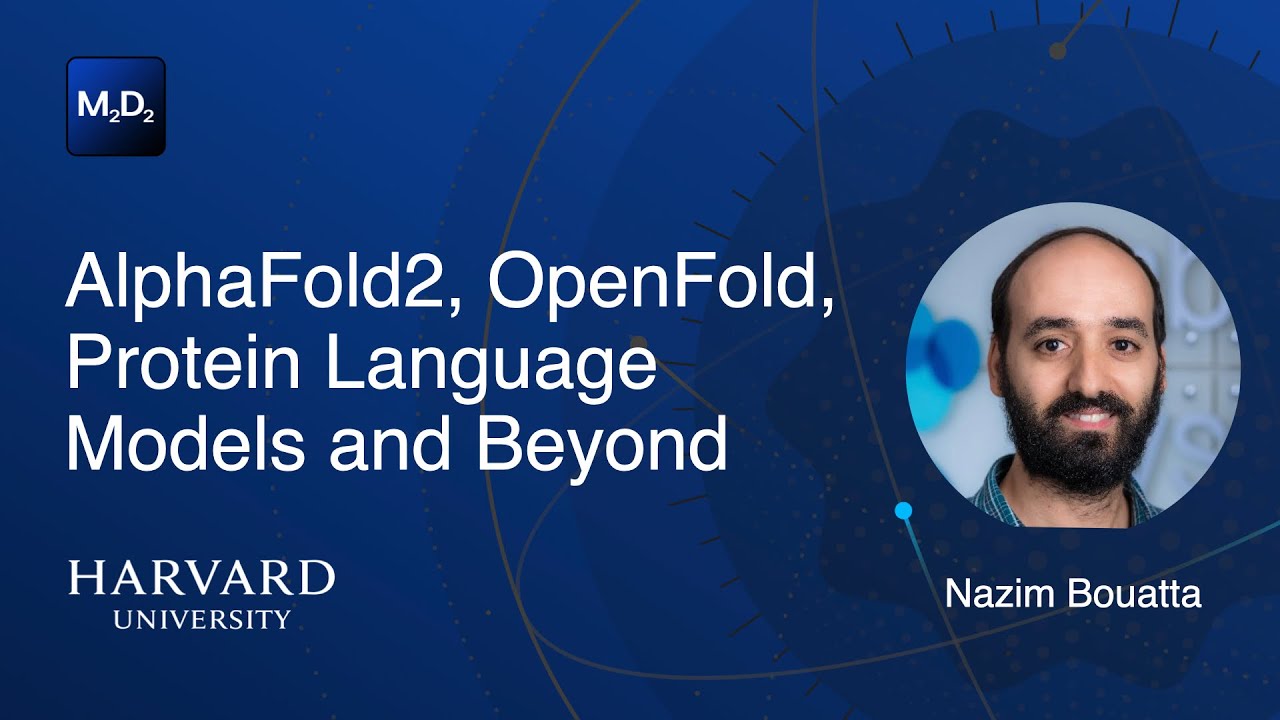 $M_2D_2$

AlphaFold2, OpenFold, Protein Language Models and Beyond

HARVARD
UNIVERSITY

Nazim Bouatta